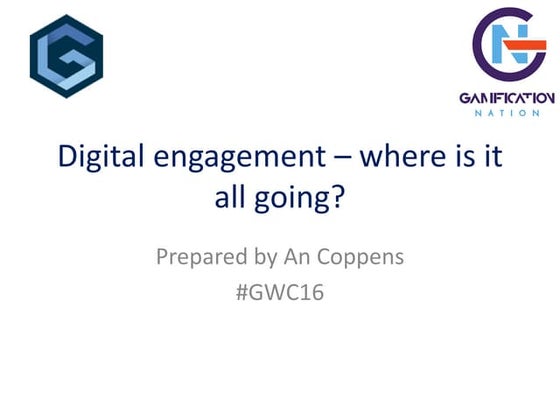 GAMIFICATION
NATION

Digital engagement – where is it all going?

Prepared by An Coppens
#GWC16